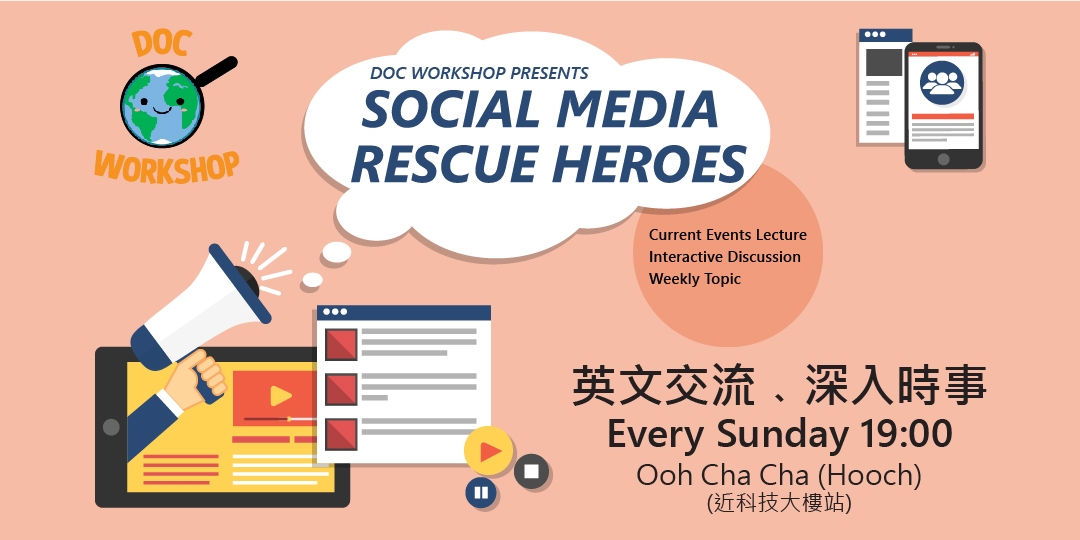 DOC WORKSHOP

DOC WORKSHOP PRESENTS
SOCIAL MEDIA RESCUE HEROES

Current Events Lecture
Interactive Discussion
Weekly Topic

英文交流、深入時事
Every Sunday 19:00
Ooh Cha Cha (Hooch)
(近科技大樓站)